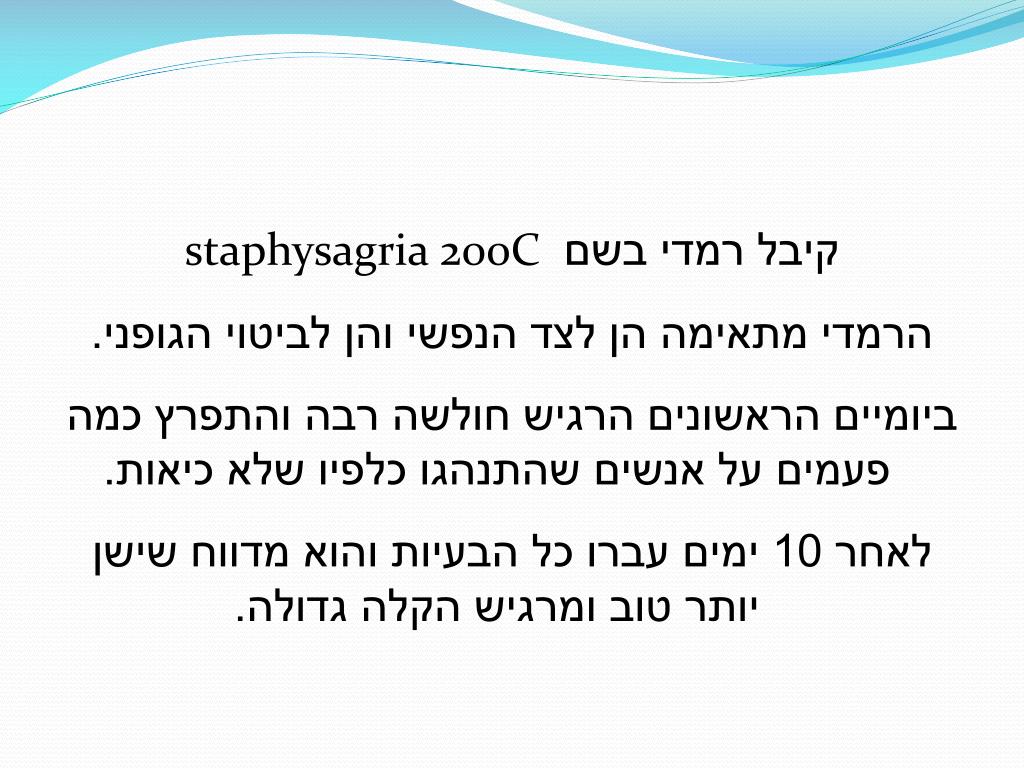 קיבל רמדי בשם staphysagria 200C

הרמדי מתאימה הן לצד הנפשי והן לביטוי הגופני.

ביומיים הראשונים הרגיש חולשה רבה והתפרץ כמה פעמים על אנשים שהתנהגו כלפיו שלא כיאות.

לאחר 10 ימים עברו כל הבעיות והוא מדווח שישן יותר טוב ומרגיש הקלה גדולה.